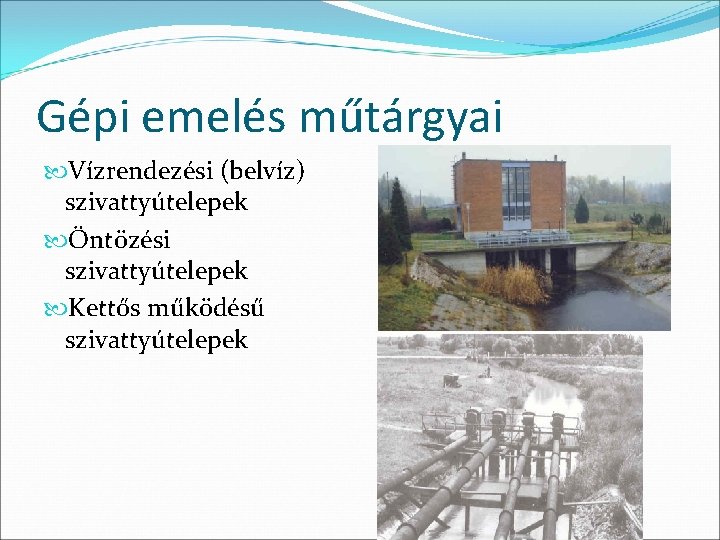 Gépi emelés műtárgyai

Vízrendezési (belvíz) szivattyútelepek

Öntözési szivattyútelepek

Kettős működésű szivattyútelepek